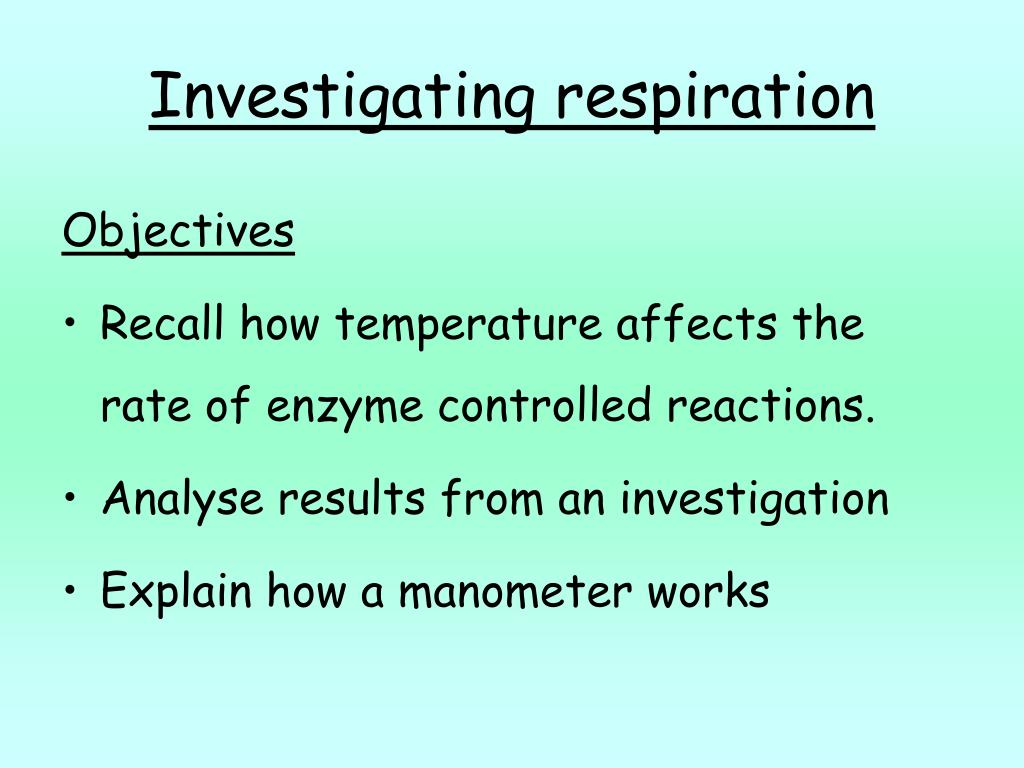 Investigating respiration

Objectives

• Recall how temperature affects the rate of enzyme controlled reactions.

• Analyse results from an investigation

• Explain how a manometer works